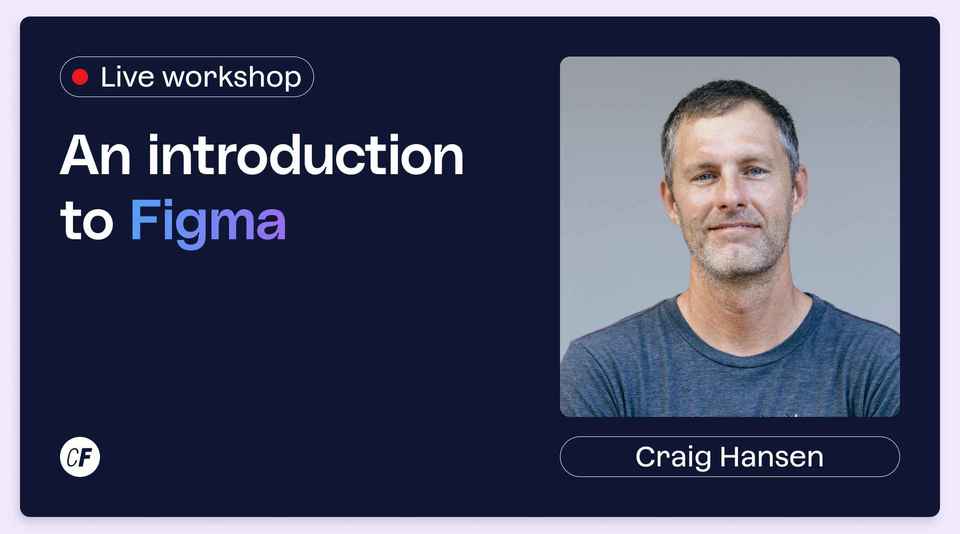 Live workshop

An introduction to Figma

CF

Craig Hansen